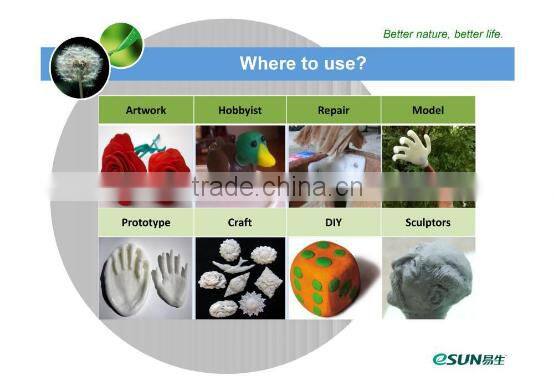 Better nature, better life.

Where to use?

| Artwork | Hobbyist | Repair | Model |
|---|---|---|---|
| Prototype | Craft | DIY | Sculptors |

trade.china.cn

eSUN易生